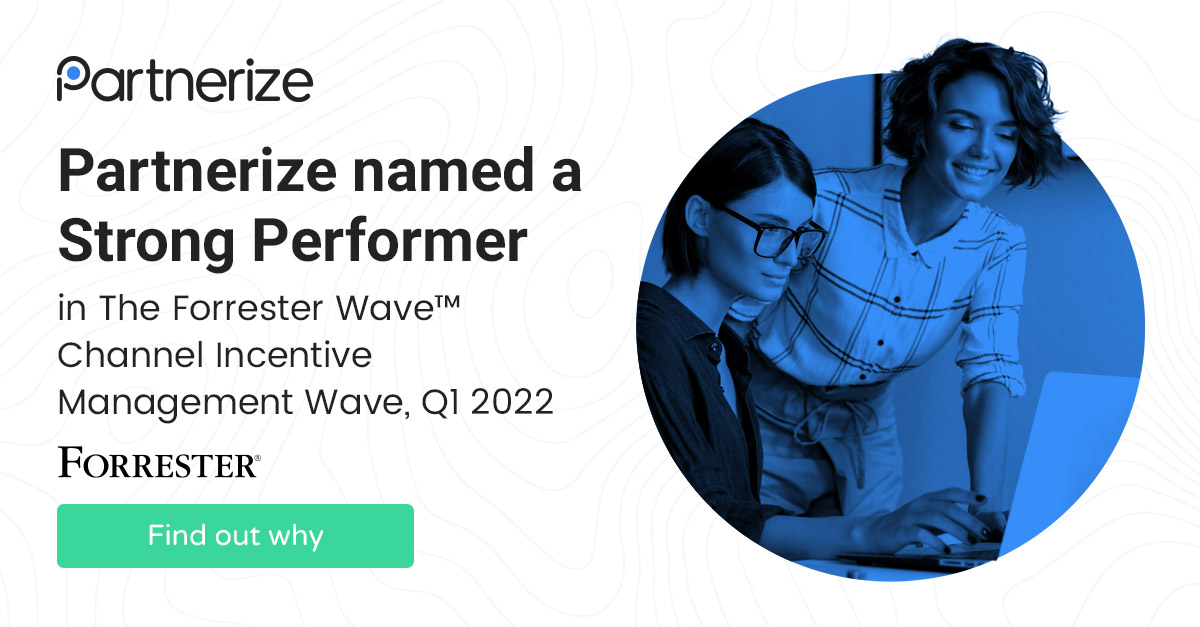 Partnerize

Partnerize named a Strong Performer

in The Forrester Wave™ Channel Incentive Management Wave, Q1 2022

FORRESTER®

Find out why